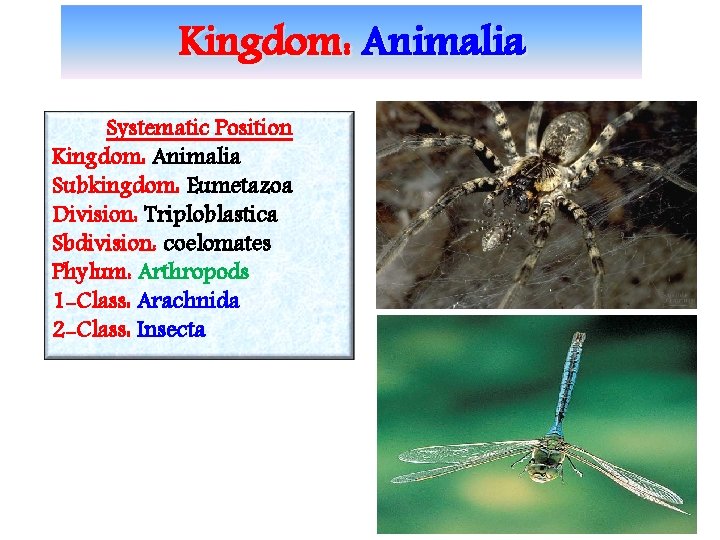 Kingdom: Animalia

Systematic Position
Kingdom: Animalia
Subkingdom: Eumetazoa
Division: Triploblastica
Sbdivision: coelomates
Phylum: Arthropods
1-Class: Arachnida
2-Class: Insecta